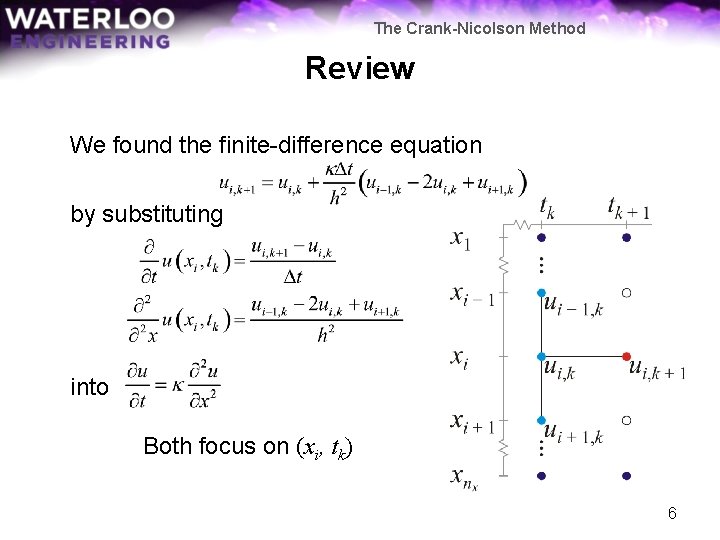 WATERLOO
ENGINEERING

The Crank-Nicolson Method

Review

We found the finite-difference equation

$u_{i,k+1} = u_{i,k} + \frac{\kappa \Delta t}{h^2}\left(u_{i-1,k} - 2u_{i,k} + u_{i+1,k}\right)$

by substituting

$\frac{\partial}{\partial t} u\left(x_i, t_k\right) = \frac{u_{i,k+1} - u_{i,k}}{\Delta t}$

$\frac{\partial^2}{\partial^2 x} u\left(x_i, t_k\right) = \frac{u_{i-1,k} - 2u_{i,k} + u_{i+1,k}}{h^2}$

into $\frac{\partial u}{\partial t} = \kappa \frac{\partial^2 u}{\partial x^2}$

Both focus on $(x_i, t_k)$

$t_k$ $t_{k+1}$
$x_1$
$x_{i-1}$ $u_{i-1,k}$
$x_i$ $u_{i,k}$ $u_{i,k+1}$
$x_{i+1}$ $u_{i+1,k}$
$x_{n_x}$

6